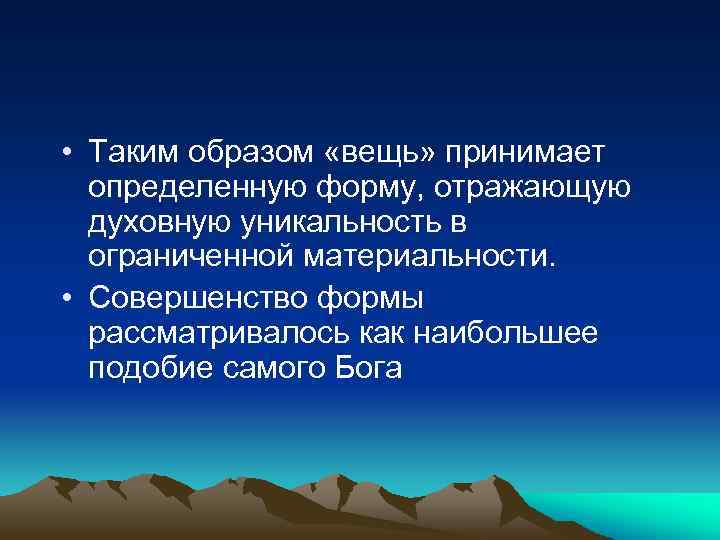 • Таким образом «вещь» принимает определенную форму, отражающую духовную уникальность в ограниченной материальности.

• Совершенство формы рассматривалось как наибольшее подобие самого Бога